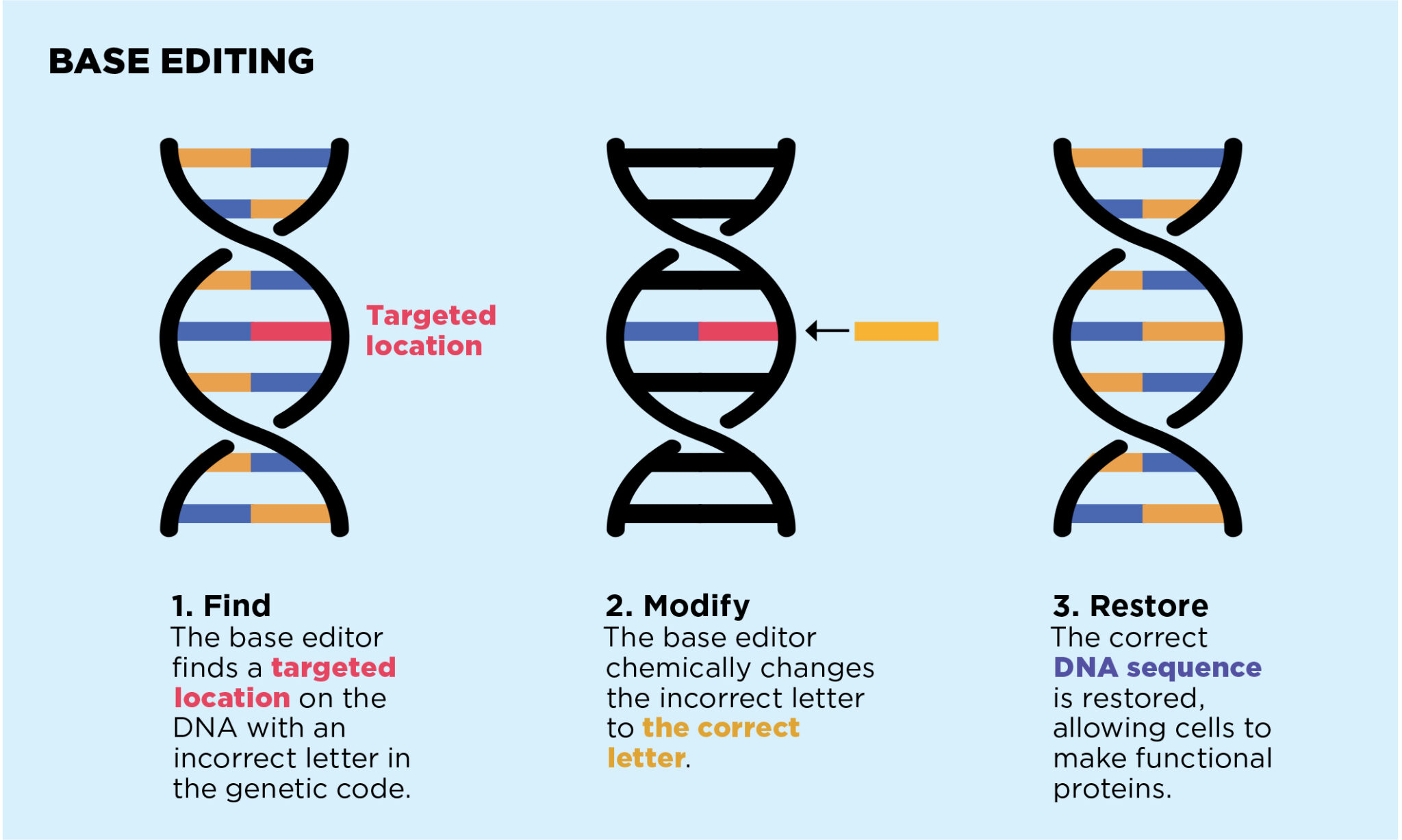 BASE EDITING

Targeted location

1. Find
The base editor finds a targeted location on the DNA with an incorrect letter in the genetic code.

2. Modify
The base editor chemically changes the incorrect letter to the correct letter.

3. Restore
The correct DNA sequence is restored, allowing cells to make functional proteins.